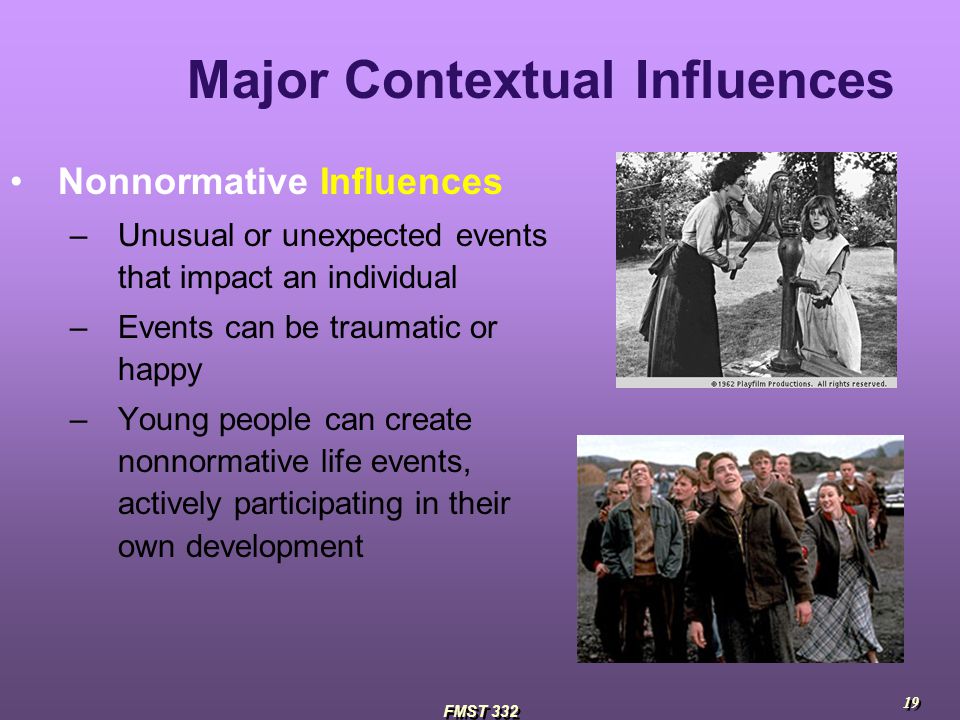 Major Contextual Influences

• Nonnormative Influences

– Unusual or unexpected events that impact an individual

– Events can be traumatic or happy

– Young people can create nonnormative life events, actively participating in their own development

©1962 Playfilm Productions. All rights reserved.

FMST 332

19